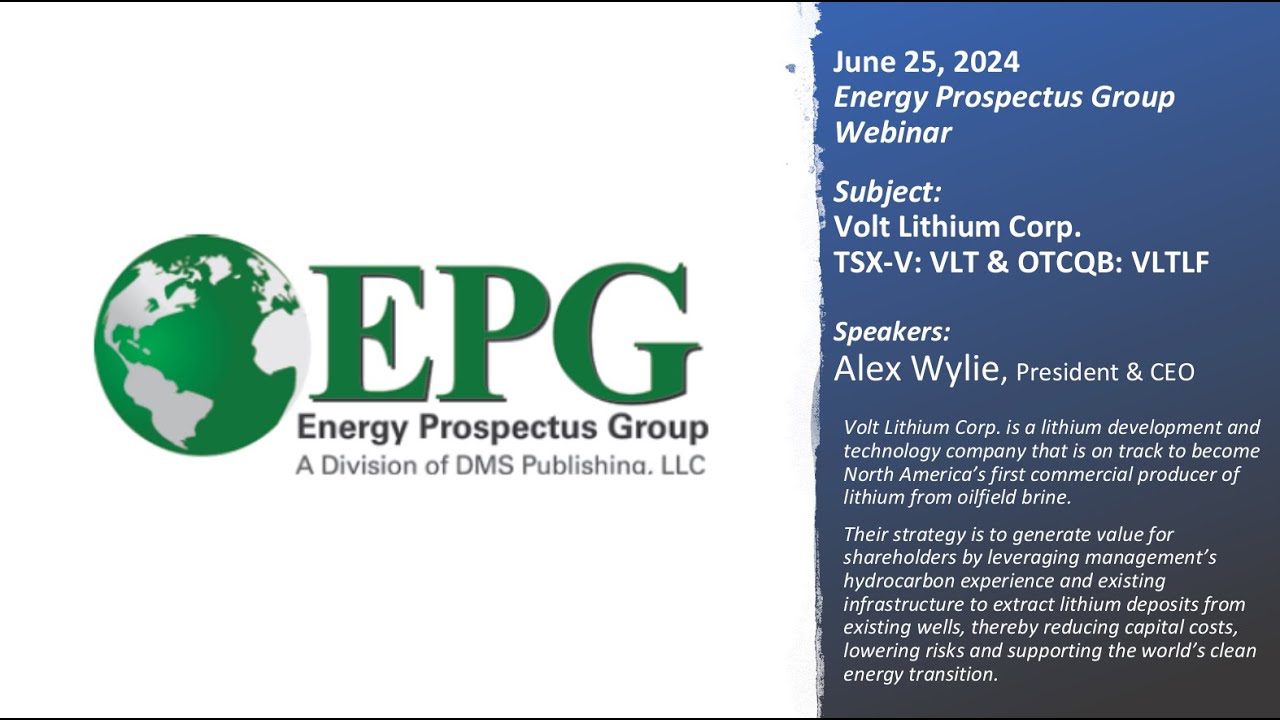 EPG
Energy Prospectus Group
A Division of DMS Publishing, LLC

June 25, 2024
Energy Prospectus Group Webinar

Subject:
Volt Lithium Corp.
TSX-V: VLT & OTCQB: VLTLF

Speakers:
Alex Wylie, President & CEO

Volt Lithium Corp. is a lithium development and technology company that is on track to become North America's first commercial producer of lithium from oilfield brine.

Their strategy is to generate value for shareholders by leveraging management's hydrocarbon experience and existing infrastructure to extract lithium deposits from existing wells, thereby reducing capital costs, lowering risks and supporting the world's clean energy transition.